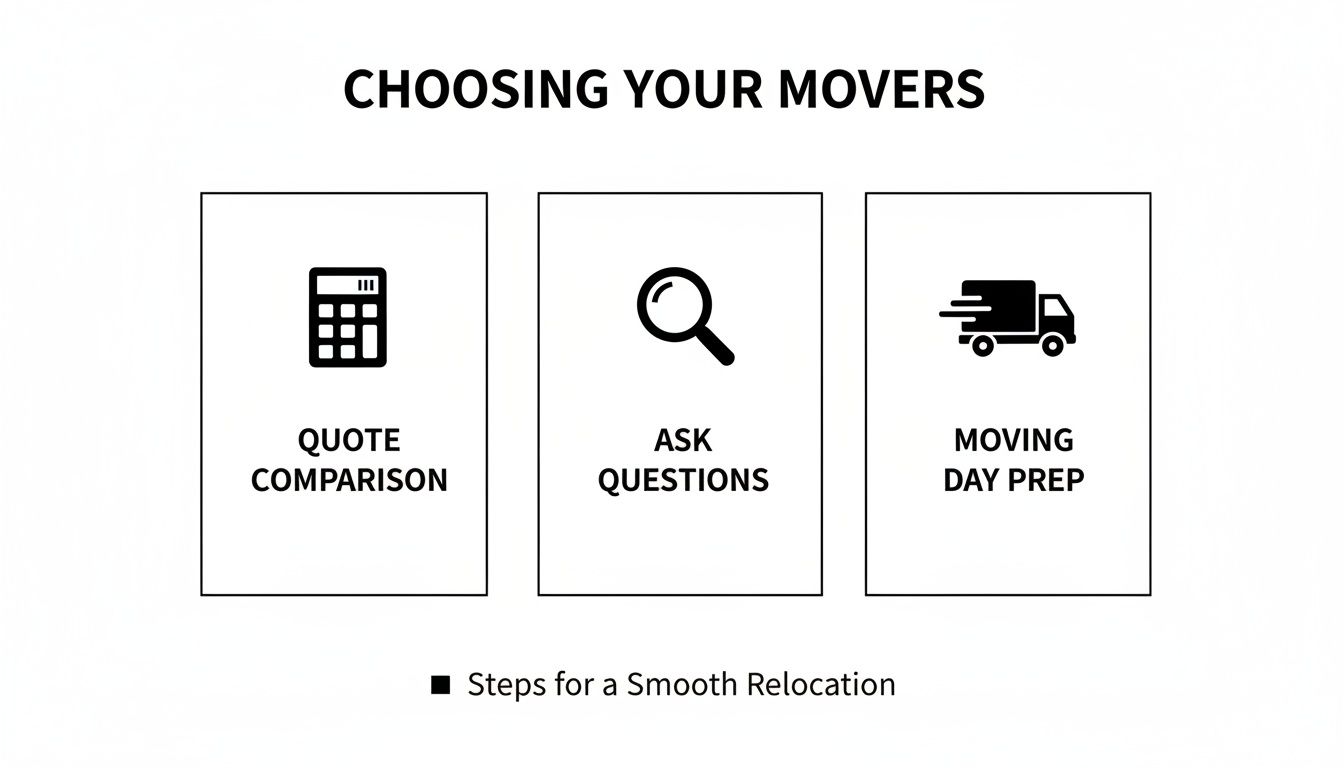 CHOOSING YOUR MOVERS

QUOTE COMPARISON

ASK QUESTIONS

MOVING DAY PREP

■ Steps for a Smooth Relocation